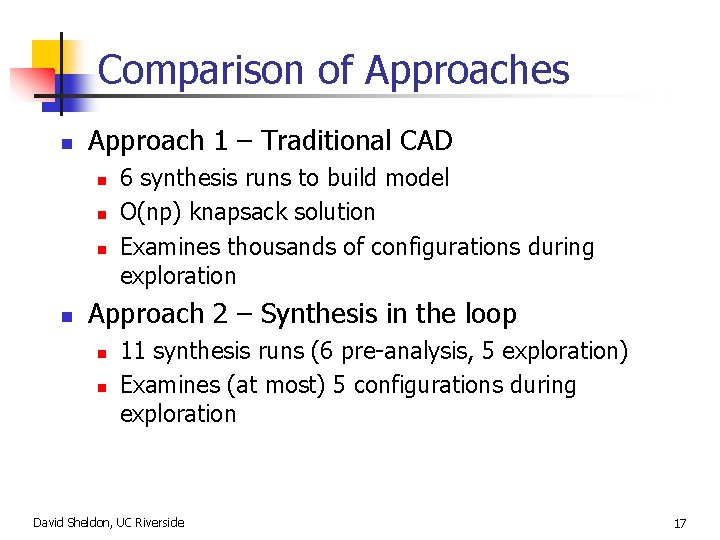 Comparison of Approaches

- Approach 1 – Traditional CAD
  - 6 synthesis runs to build model
  - O(np) knapsack solution
  - Examines thousands of configurations during exploration
- Approach 2 – Synthesis in the loop
  - 11 synthesis runs (6 pre-analysis, 5 exploration)
  - Examines (at most) 5 configurations during exploration

David Sheldon, UC Riverside

17